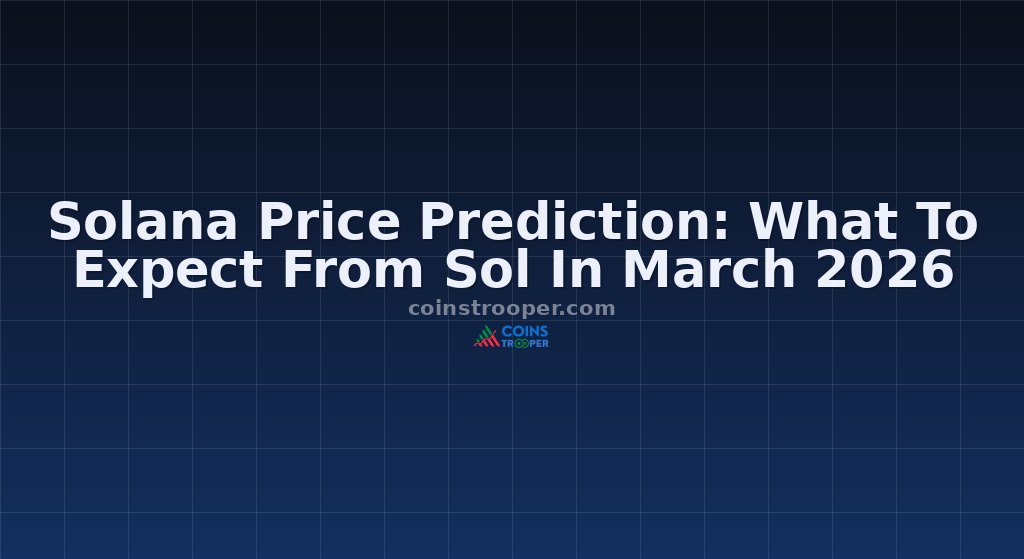 Solana Price Prediction: What To Expect From Sol In March 2026

coinstrooper.com

COINS TROOPER